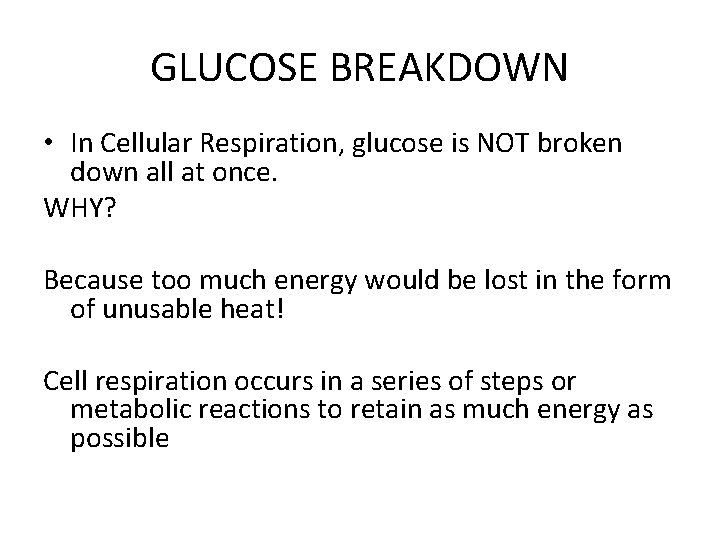 GLUCOSE BREAKDOWN

• In Cellular Respiration, glucose is NOT broken down all at once.

WHY?

Because too much energy would be lost in the form of unusable heat!

Cell respiration occurs in a series of steps or metabolic reactions to retain as much energy as possible